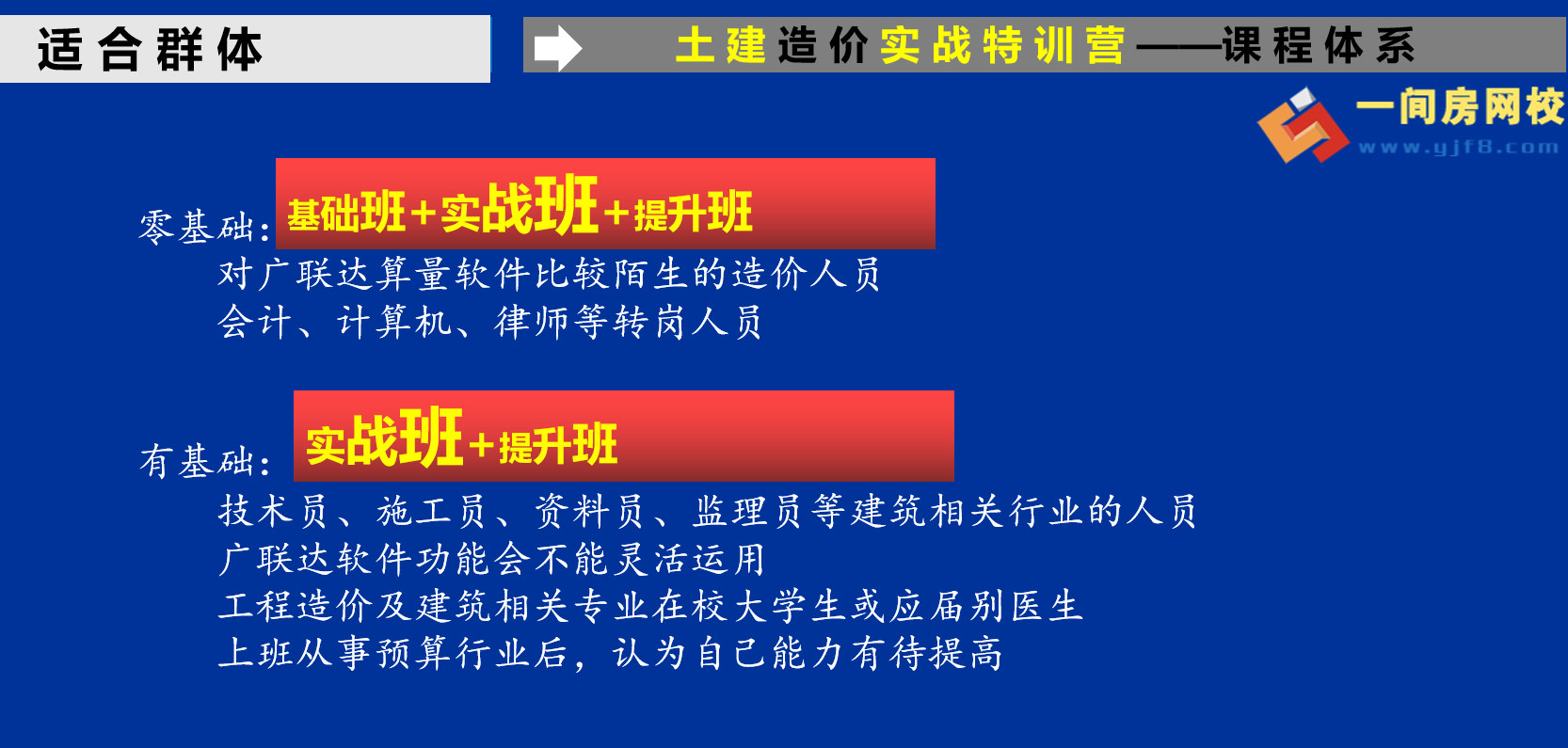 适合群体

土建造价实战特训营——课程体系

一间房网校
www.yjf8.com

零基础：基础班+实战班+提升班
对广联达算量软件比较陌生的造价人员
会计、计算机、律师等转岗人员

有基础：实战班+提升班
技术员、施工员、资料员、监理员等建筑相关行业的人员
广联达软件功能会不能灵活运用
工程造价及建筑相关专业在校大学生或应届别医生
上班从事预算行业后，认为自己能力有待提高